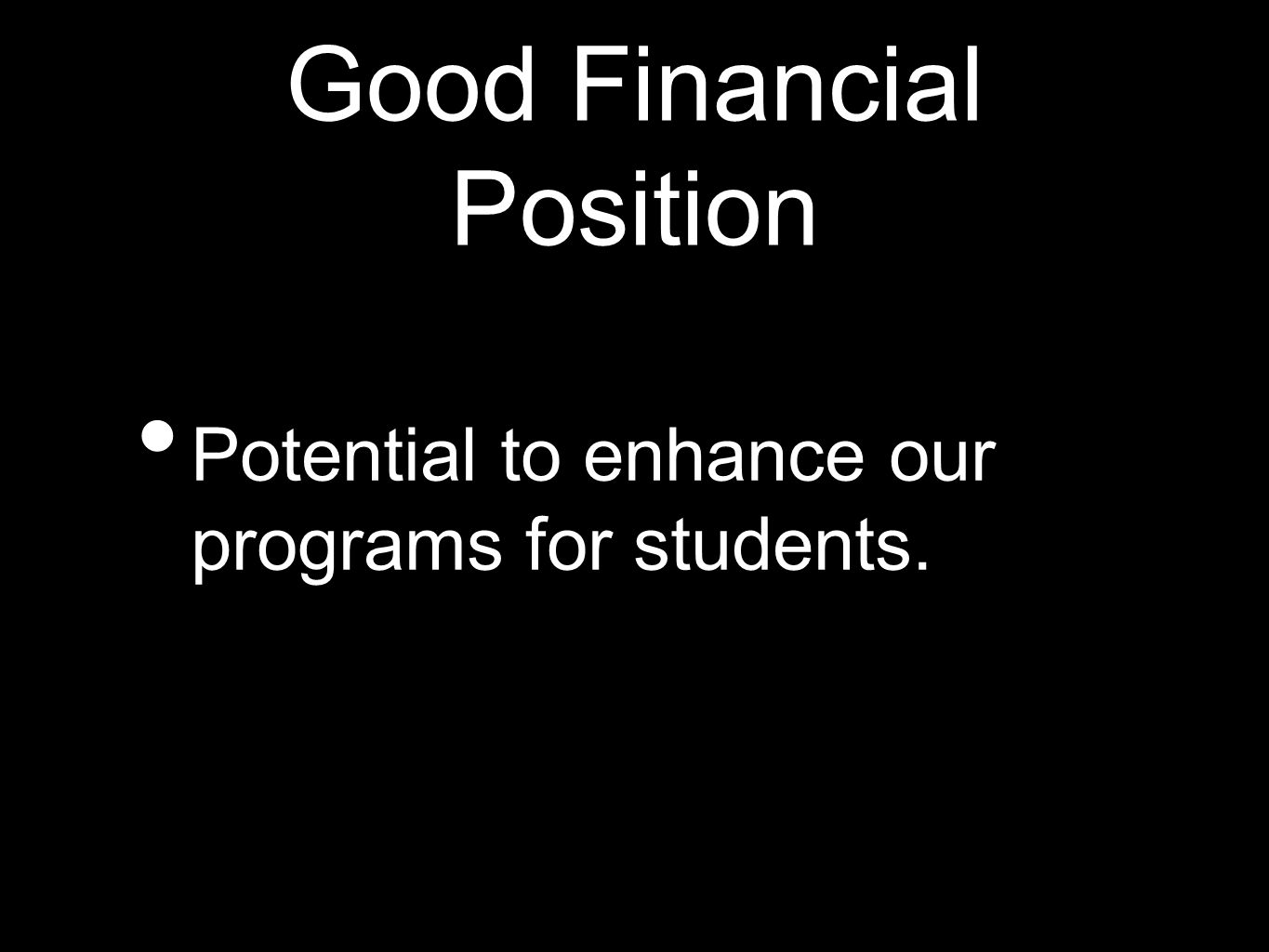 Good Financial Position

• Potential to enhance our programs for students.